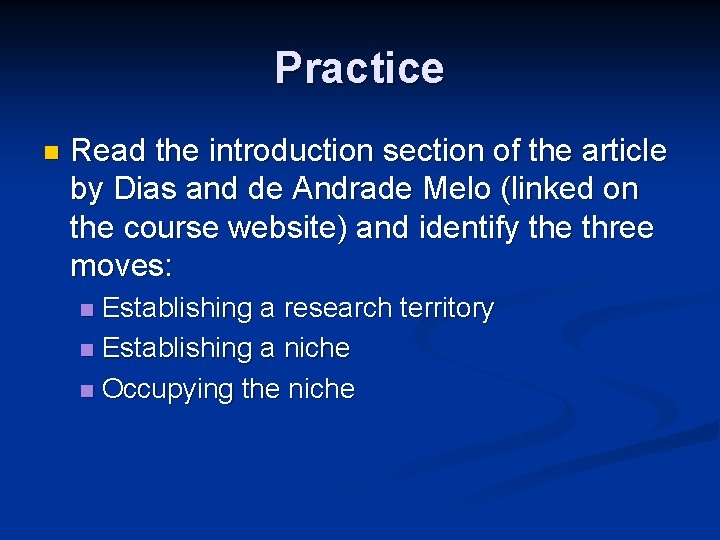 Practice

Read the introduction section of the article by Dias and de Andrade Melo (linked on the course website) and identify the three moves:

Establishing a research territory
Establishing a niche
Occupying the niche